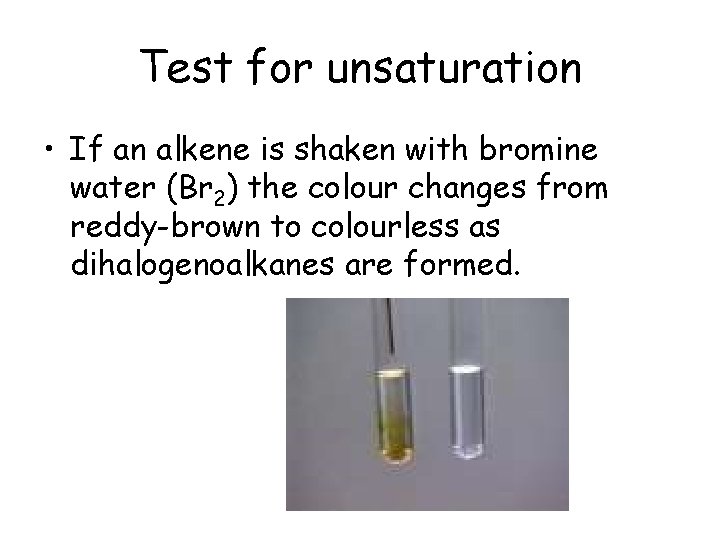 Test for unsaturation

• If an alkene is shaken with bromine water ($Br_2$) the colour changes from reddy-brown to colourless as dihalogenoalkanes are formed.